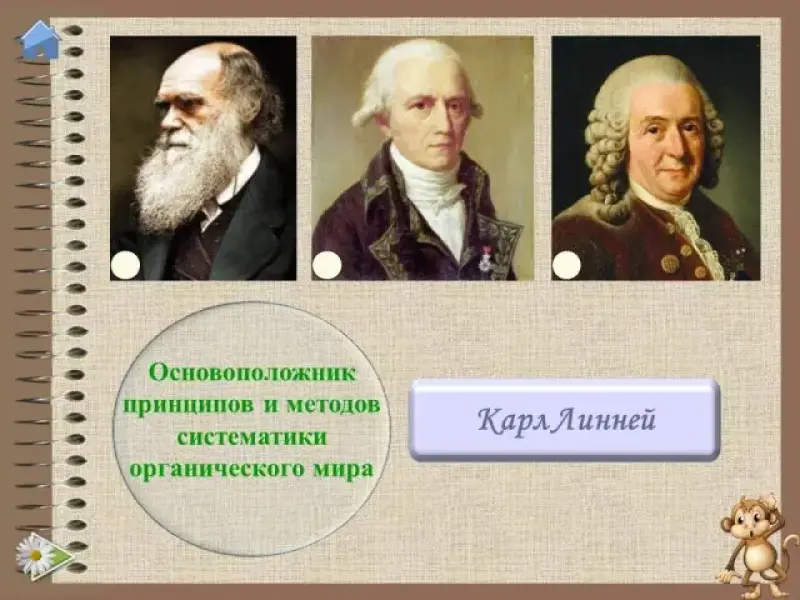 Основоположник принципов и методов систематики органического мира

Карл Линней